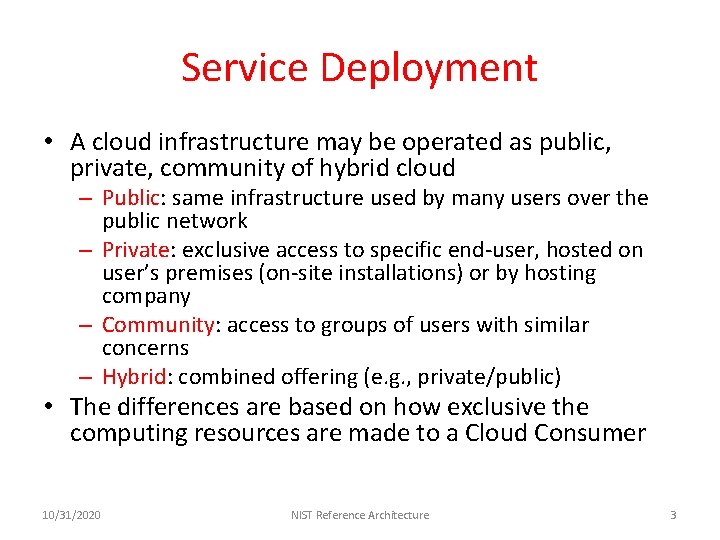 Service Deployment

• A cloud infrastructure may be operated as public, private, community of hybrid cloud

– Public: same infrastructure used by many users over the public network

– Private: exclusive access to specific end-user, hosted on user's premises (on-site installations) or by hosting company

– Community: access to groups of users with similar concerns

– Hybrid: combined offering (e.g., private/public)

• The differences are based on how exclusive the computing resources are made to a Cloud Consumer

10/31/2020

NIST Reference Architecture

3